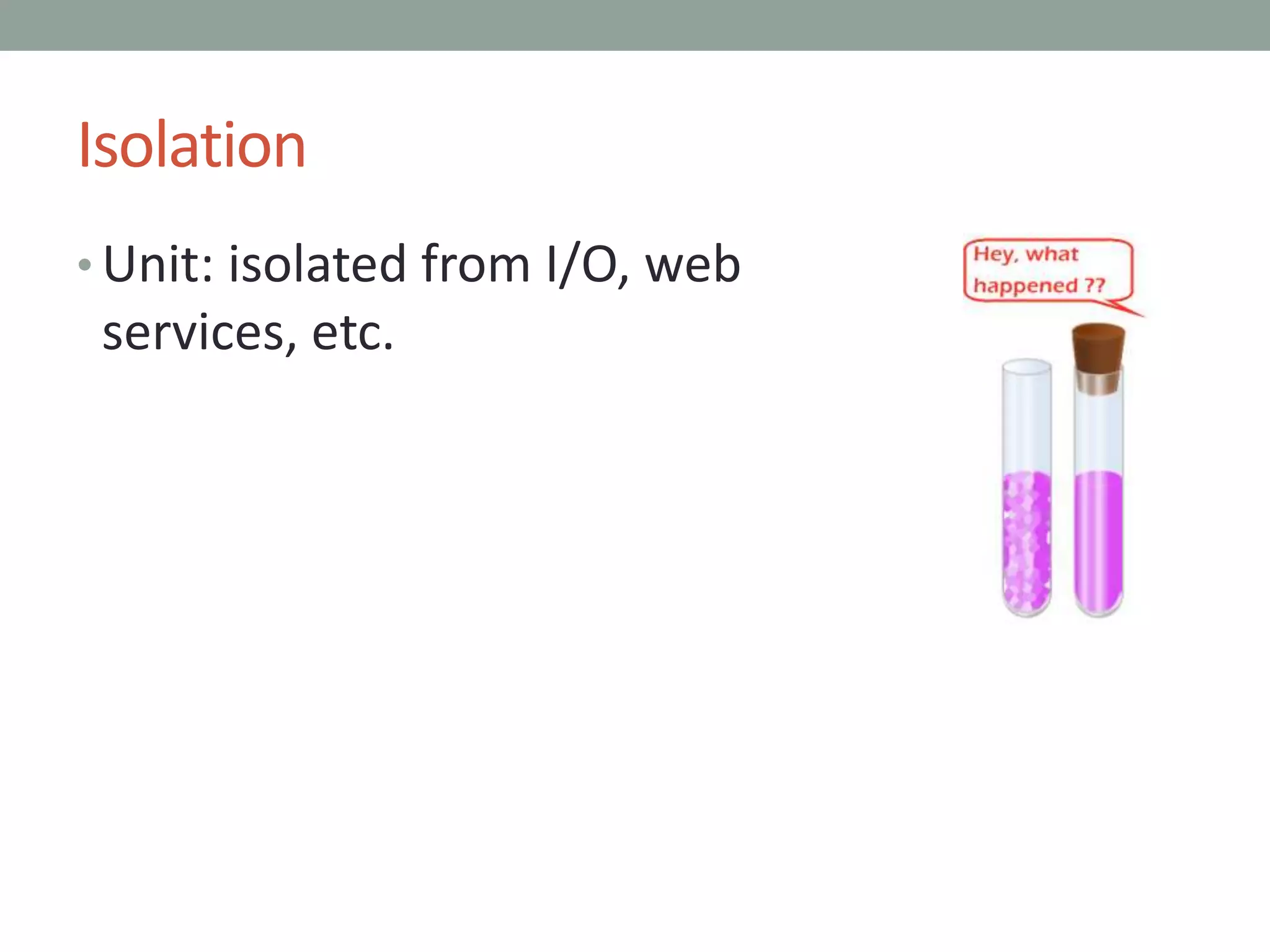 Isolation

• Unit: isolated from I/O, web services, etc.

Hey, what happened ??